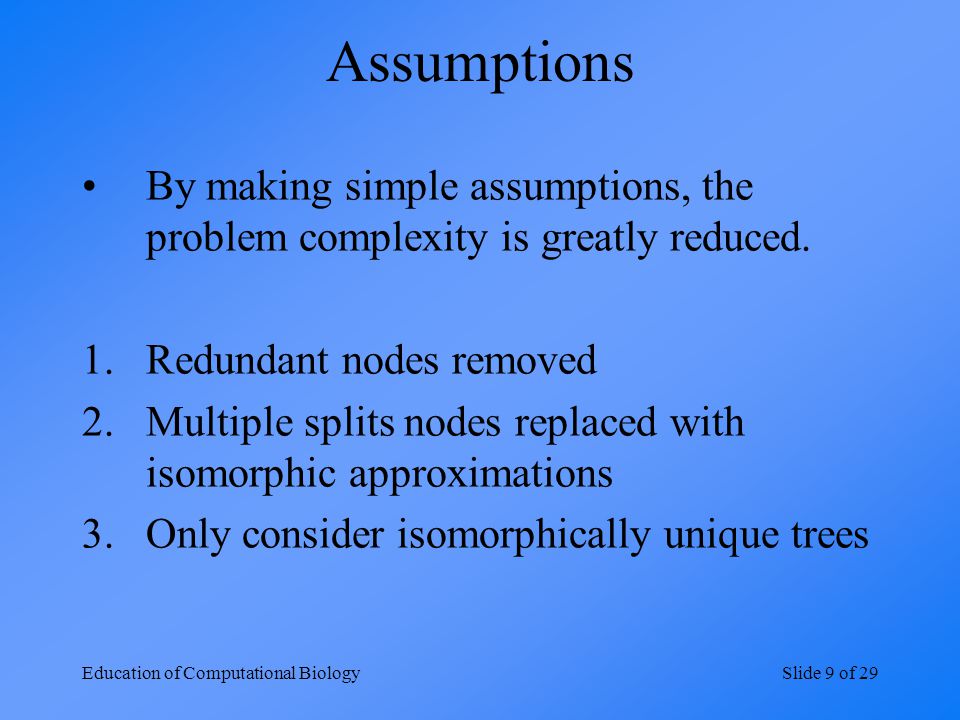 Assumptions

• By making simple assumptions, the problem complexity is greatly reduced.

1. Redundant nodes removed
2. Multiple splits nodes replaced with isomorphic approximations
3. Only consider isomorphically unique trees

Education of Computational Biology

Slide 9 of 29